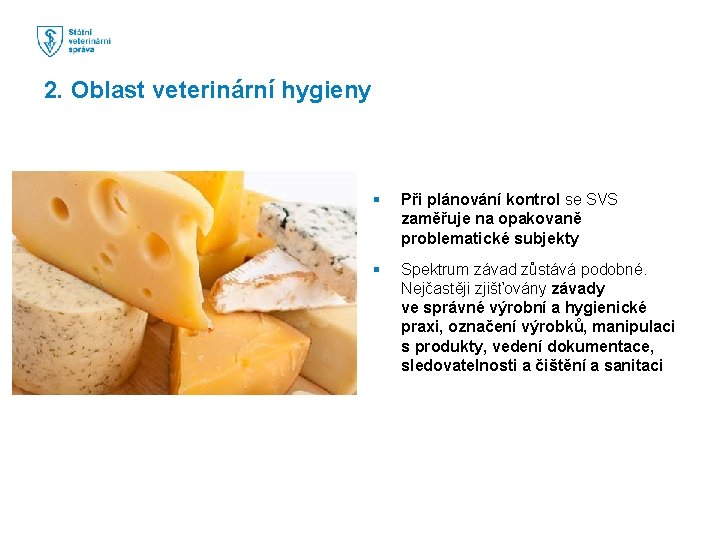 Státní veterinární správa

2. Oblast veterinární hygieny

▪ Při plánování kontrol se SVS zaměřuje na opakovaně problematické subjekty

▪ Spektrum závad zůstává podobné. Nejčastěji zjišťovány závady ve správné výrobní a hygienické praxi, označení výrobků, manipulaci s produkty, vedení dokumentace, sledovatelnosti a čištění a sanitaci